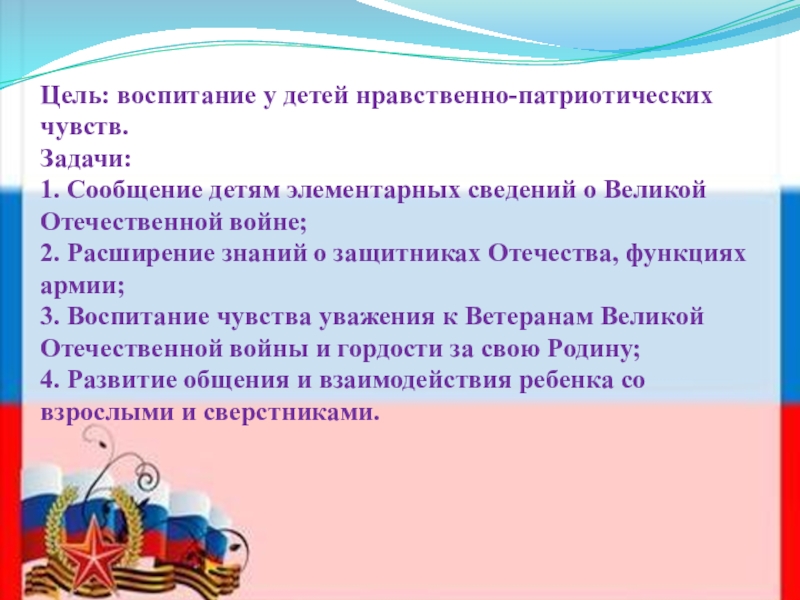 Цель: воспитание у детей нравственно-патриотических чувств.
Задачи:
1. Сообщение детям элементарных сведений о Великой Отечественной войне;
2. Расширение знаний о защитниках Отечества, функциях армии;
3. Воспитание чувства уважения к Ветеранам Великой Отечественной войны и гордости за свою Родину;
4. Развитие общения и взаимодействия ребенка со взрослыми и сверстниками.